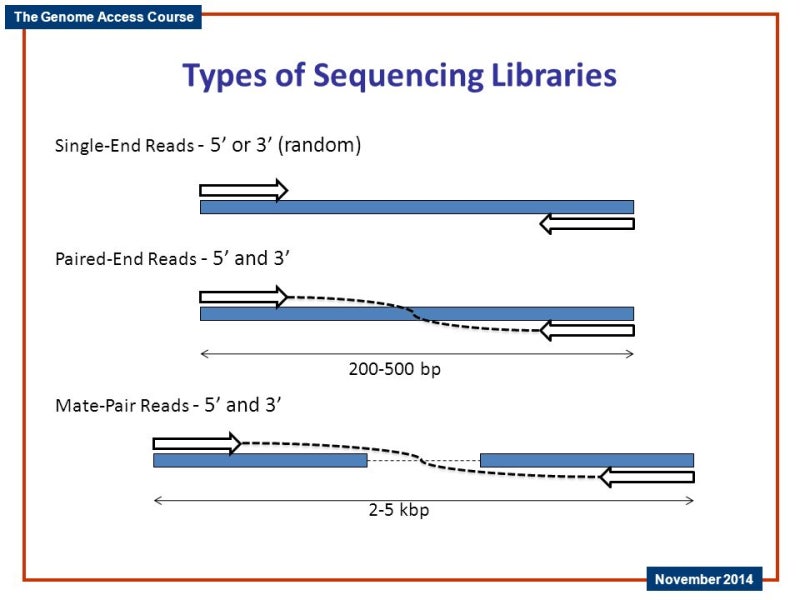 The Genome Access Course

Types of Sequencing Libraries

Single-End Reads - 5’ or 3’ (random)

Paired-End Reads - 5’ and 3’

200-500 bp

Mate-Pair Reads - 5’ and 3’

2-5 kbp

November 2014